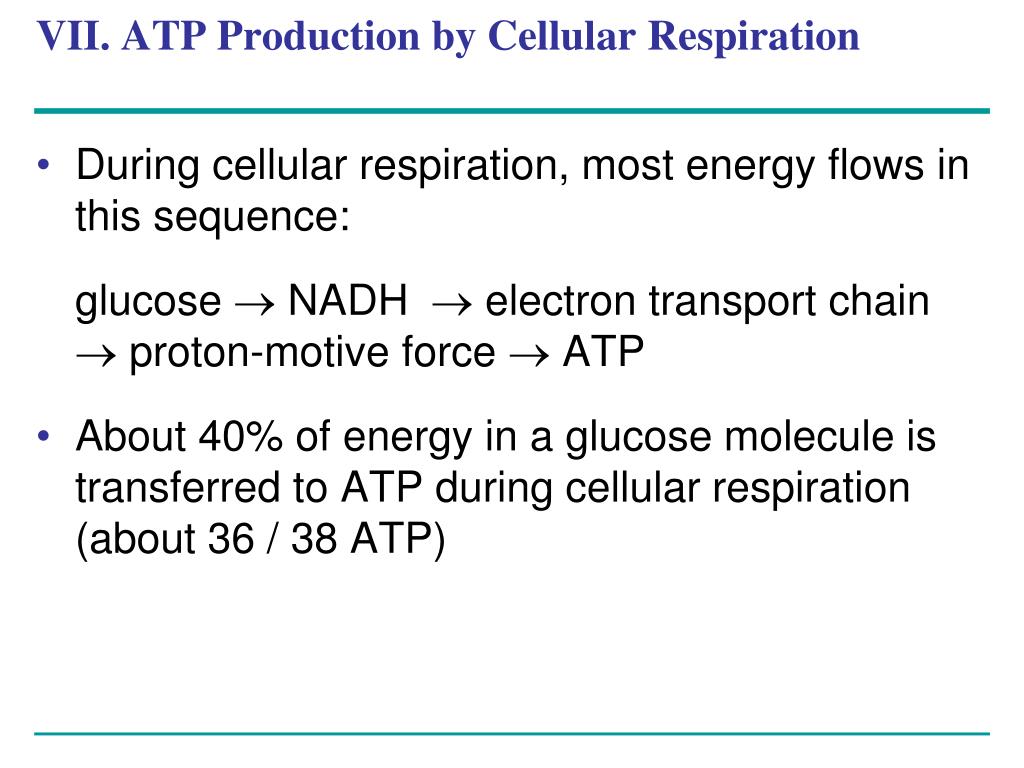 VII. ATP Production by Cellular Respiration

• During cellular respiration, most energy flows in this sequence:

glucose $\rightarrow$ NADH $\rightarrow$ electron transport chain $\rightarrow$ proton-motive force $\rightarrow$ ATP

• About 40% of energy in a glucose molecule is transferred to ATP during cellular respiration (about 36 / 38 ATP)